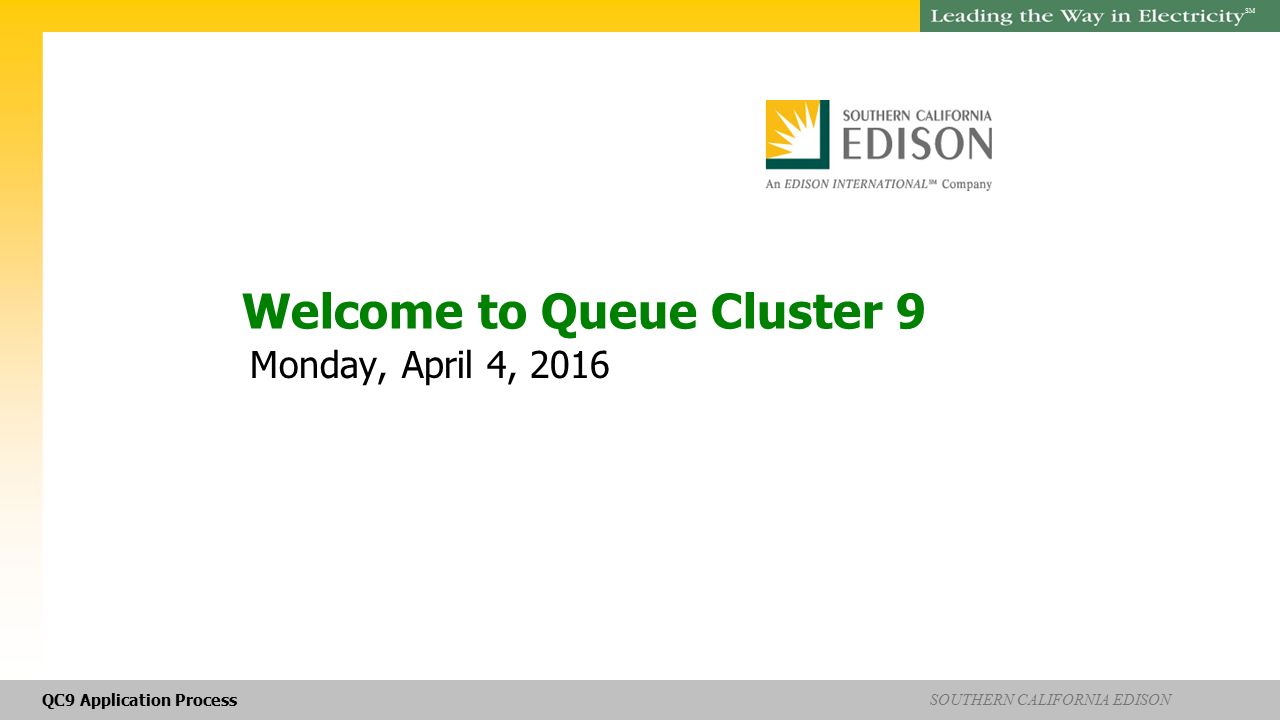 Leading the Way in Electricity℠

SOUTHERN CALIFORNIA
EDISON
An EDISON INTERNATIONAL℠ Company

Welcome to Queue Cluster 9
Monday, April 4, 2016

QC9 Application Process

SOUTHERN CALIFORNIA EDISON